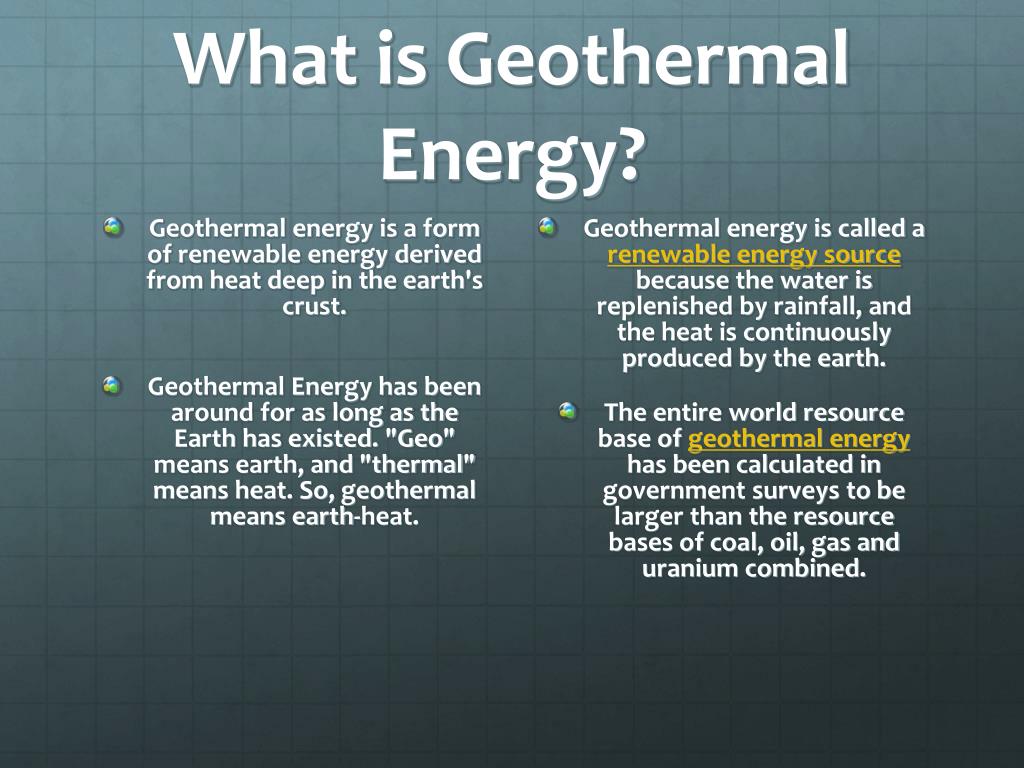 What is Geothermal Energy?

Geothermal energy is a form of renewable energy derived from heat deep in the earth's crust.

Geothermal Energy has been around for as long as the Earth has existed. "Geo" means earth, and "thermal" means heat. So, geothermal means earth-heat.

Geothermal energy is called a renewable energy source because the water is replenished by rainfall, and the heat is continuously produced by the earth.

The entire world resource base of geothermal energy has been calculated in government surveys to be larger than the resource bases of coal, oil, gas and uranium combined.